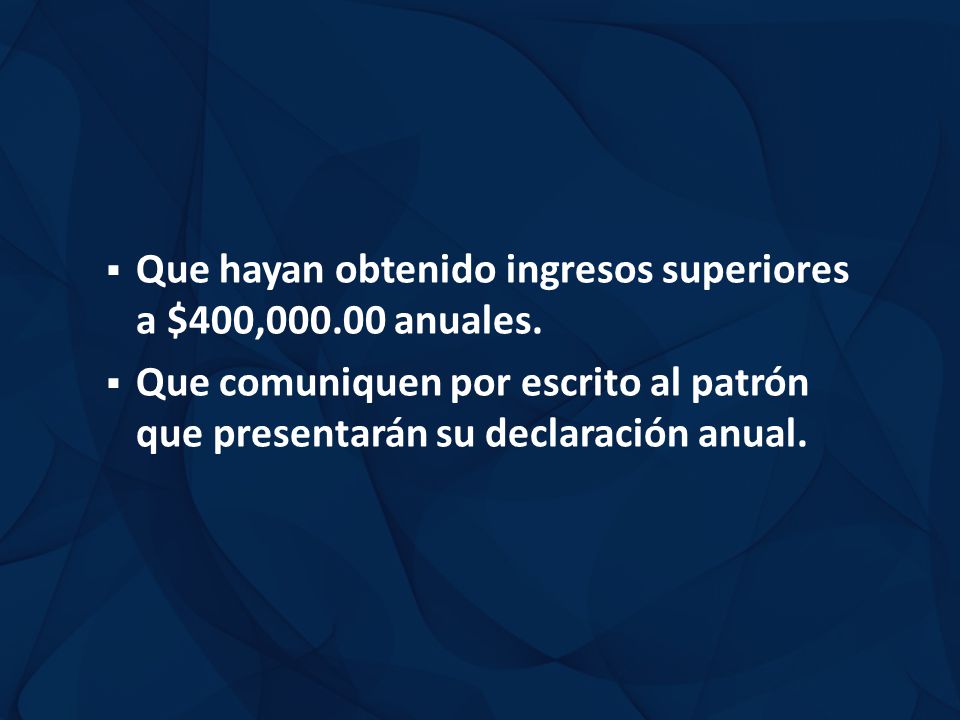 ▪ Que hayan obtenido ingresos superiores a \$400,000.00 anuales.

▪ Que comuniquen por escrito al patrón que presentarán su declaración anual.